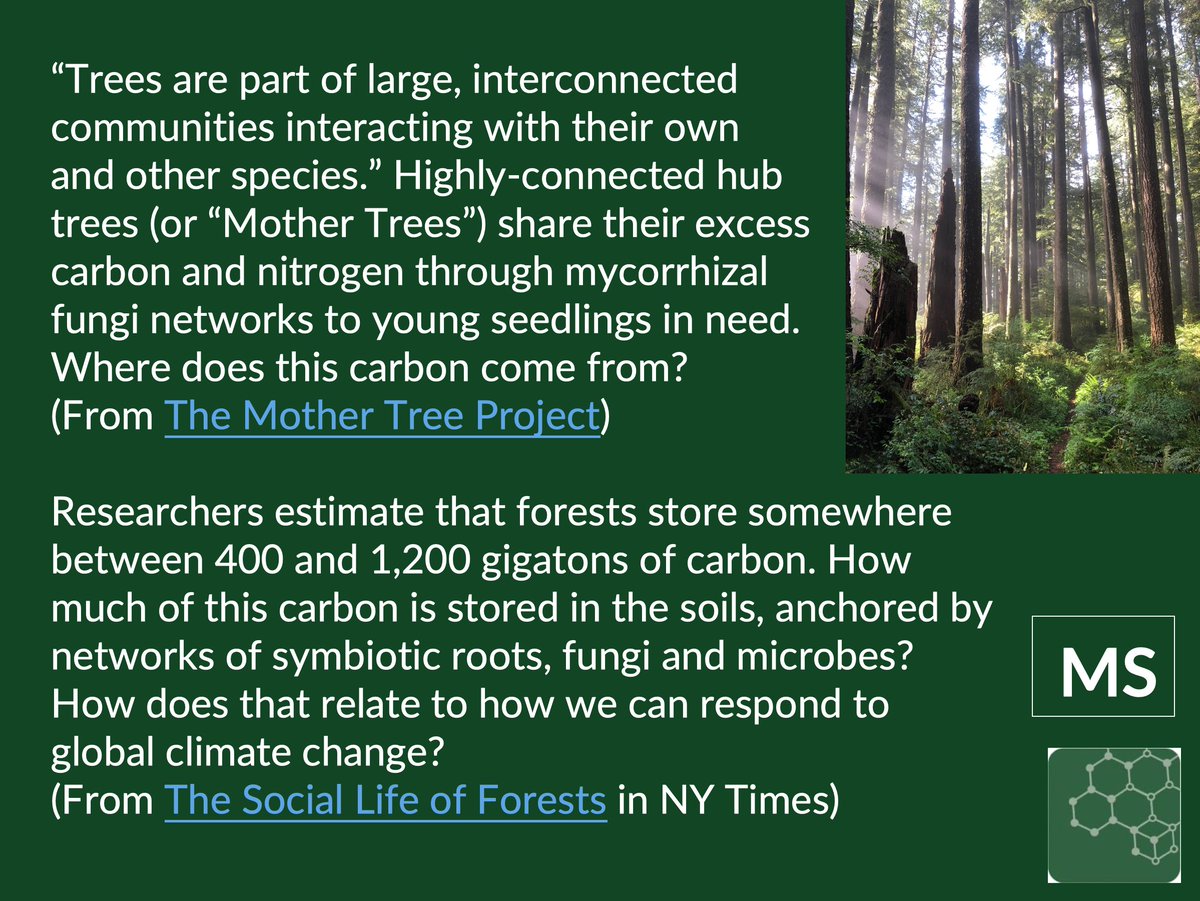 “Trees are part of large, interconnected communities interacting with their own and other species.” Highly-connected hub trees (or “Mother Trees”) share their excess carbon and nitrogen through mycorrhizal fungi networks to young seedlings in need. Where does this carbon come from? (From The Mother Tree Project)

Researchers estimate that forests store somewhere between 400 and 1,200 gigatons of carbon. How much of this carbon is stored in the soils, anchored by networks of symbiotic roots, fungi and microbes? How does that relate to how we can respond to global climate change? (From The Social Life of Forests in NY Times)

MS